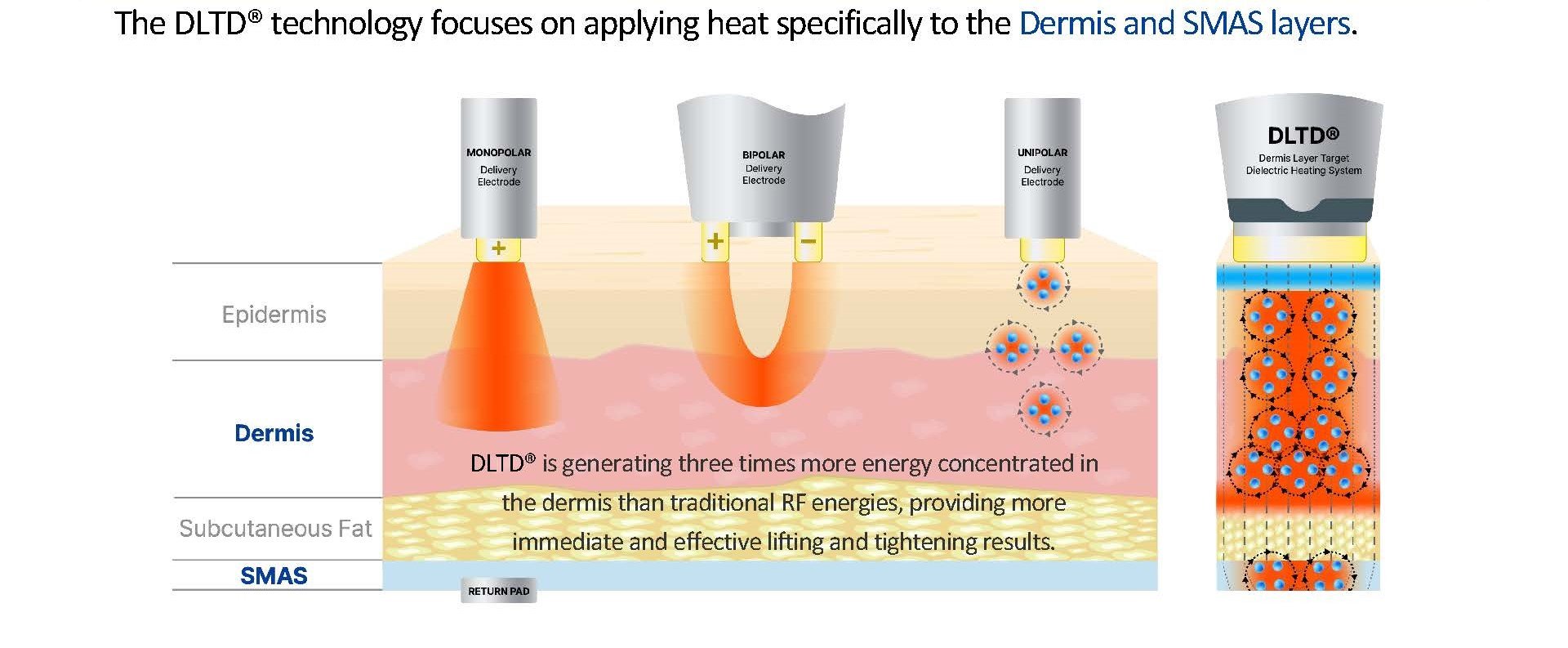 The DLTD® technology focuses on applying heat specifically to the Dermis and SMAS layers.

MONOPOLAR
Delivery
Electrode

+

BIPOLAR
Delivery
Electrode

+ −

UNIPOLAR
Delivery
Electrode

DLTD®
Dermis Layer Target
Dielectric Heating System

Epidermis

Dermis

Subcutaneous Fat

SMAS

DLTD® is generating three times more energy concentrated in the dermis than traditional RF energies, providing more immediate and effective lifting and tightening results.

RETURN PAD